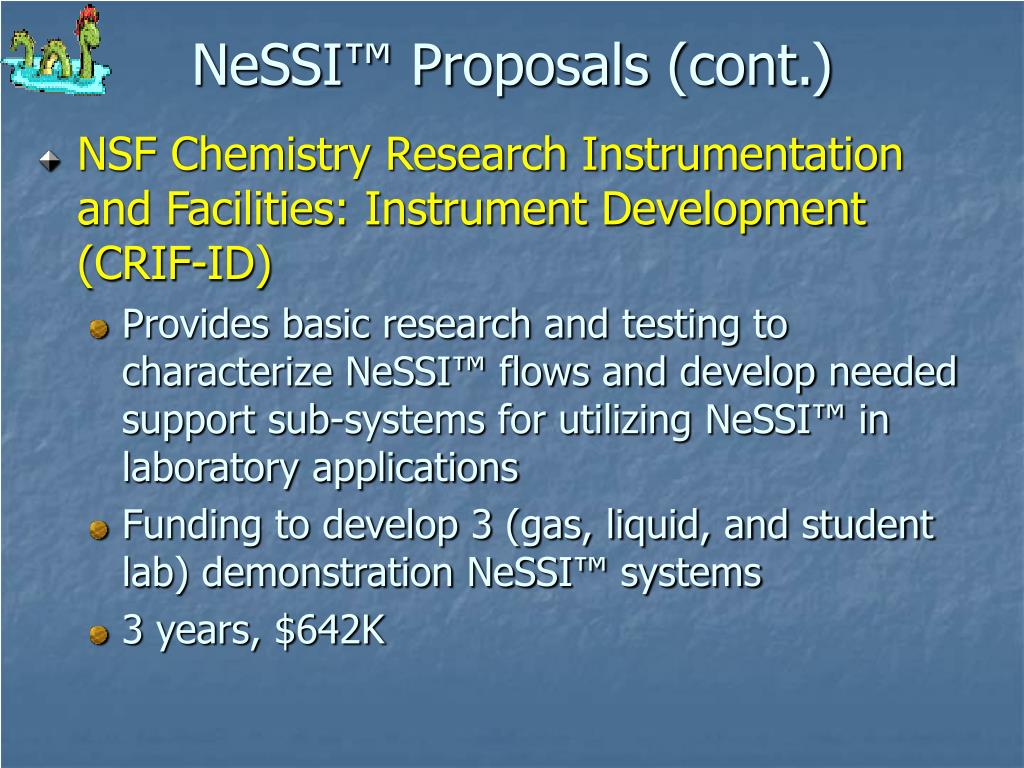 NeSSI™ Proposals (cont.)

NSF Chemistry Research Instrumentation and Facilities: Instrument Development (CRIF-ID)

Provides basic research and testing to characterize NeSSI™ flows and develop needed support sub-systems for utilizing NeSSI™ in laboratory applications

Funding to develop 3 (gas, liquid, and student lab) demonstration NeSSI™ systems

3 years, \$642K